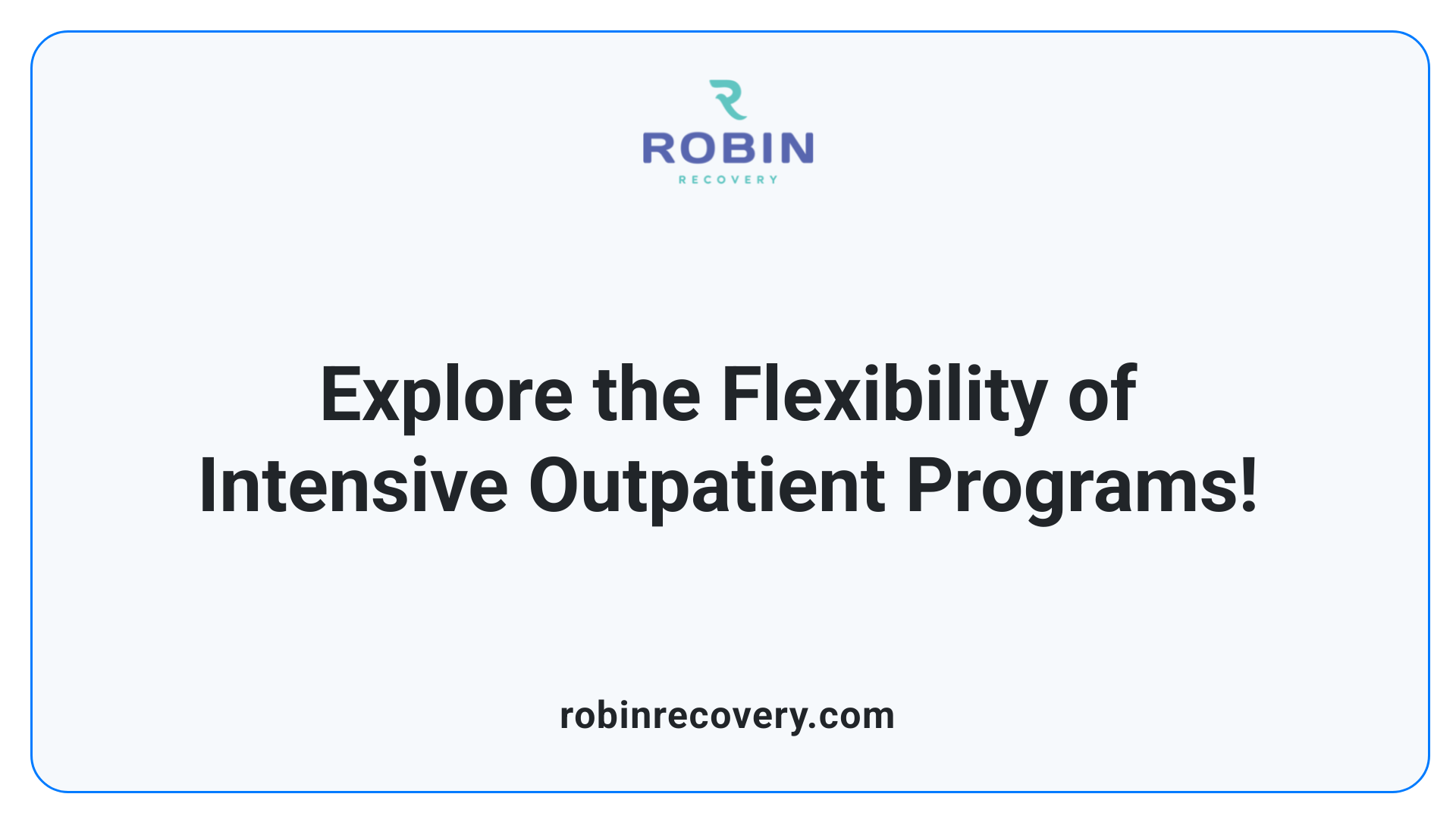 ROBIN
RECOVERY

Explore the Flexibility of Intensive Outpatient Programs!

robinrecovery.com